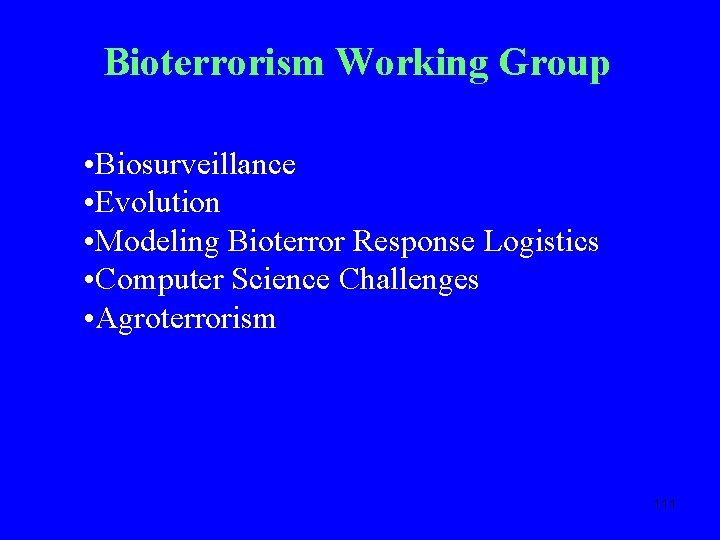 Bioterrorism Working Group

•Biosurveillance
•Evolution
•Modeling Bioterror Response Logistics
•Computer Science Challenges
•Agroterrorism

111